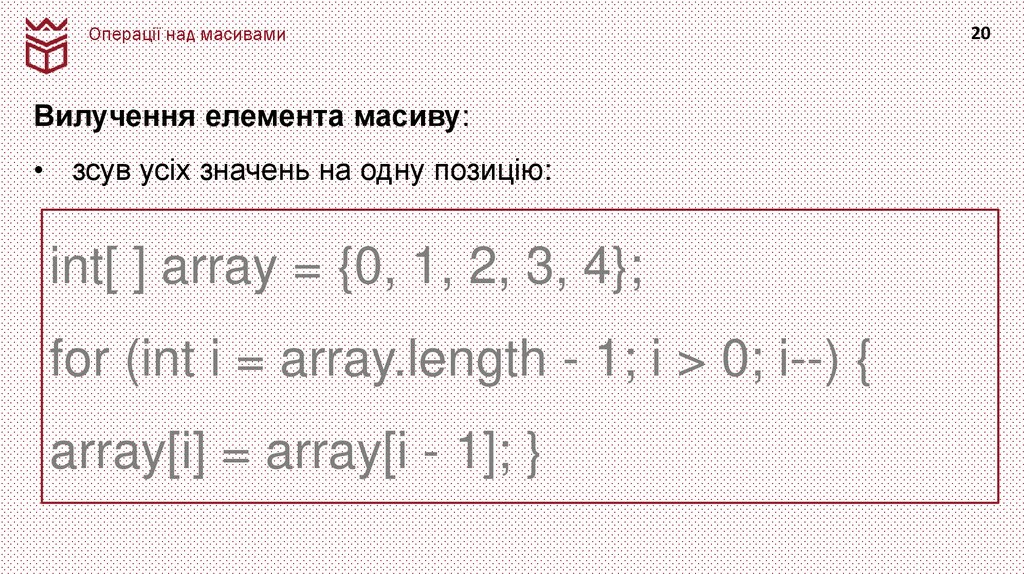 Операції над масивами

20

**Вилучення елемента масиву**:

• зсув усіх значень на одну позицію:

int[ ] array = {0, 1, 2, 3, 4};

for (int i = array.length - 1; i > 0; i--) {

array[i] = array[i - 1]; }